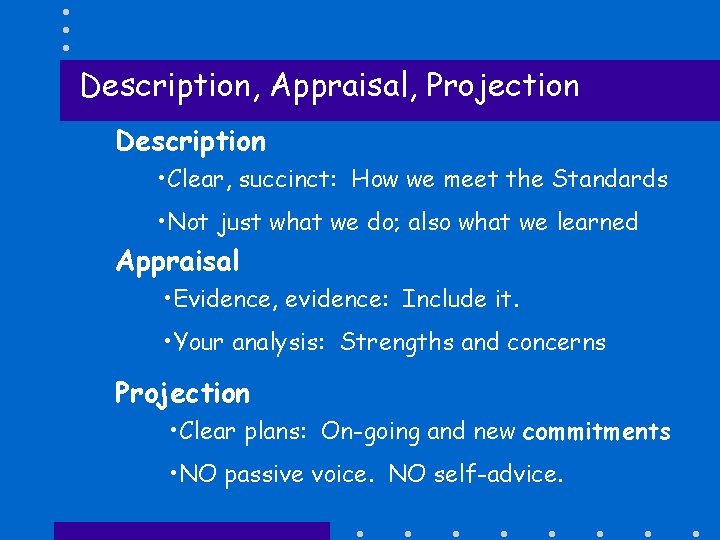 Description, Appraisal, Projection

Description

•Clear, succinct: How we meet the Standards

•Not just what we do; also what we learned

Appraisal

•Evidence, evidence: Include it.

•Your analysis: Strengths and concerns

Projection

•Clear plans: On-going and new commitments

•NO passive voice. NO self-advice.